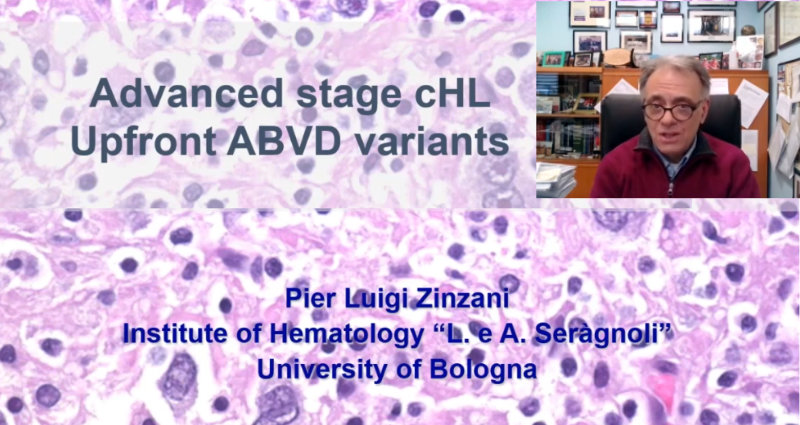 Advanced stage cHL
Upfront ABVD variants

Pier Luigi Zinzani
Institute of Hematology "L. e A. Seràgnoli"
University of Bologna